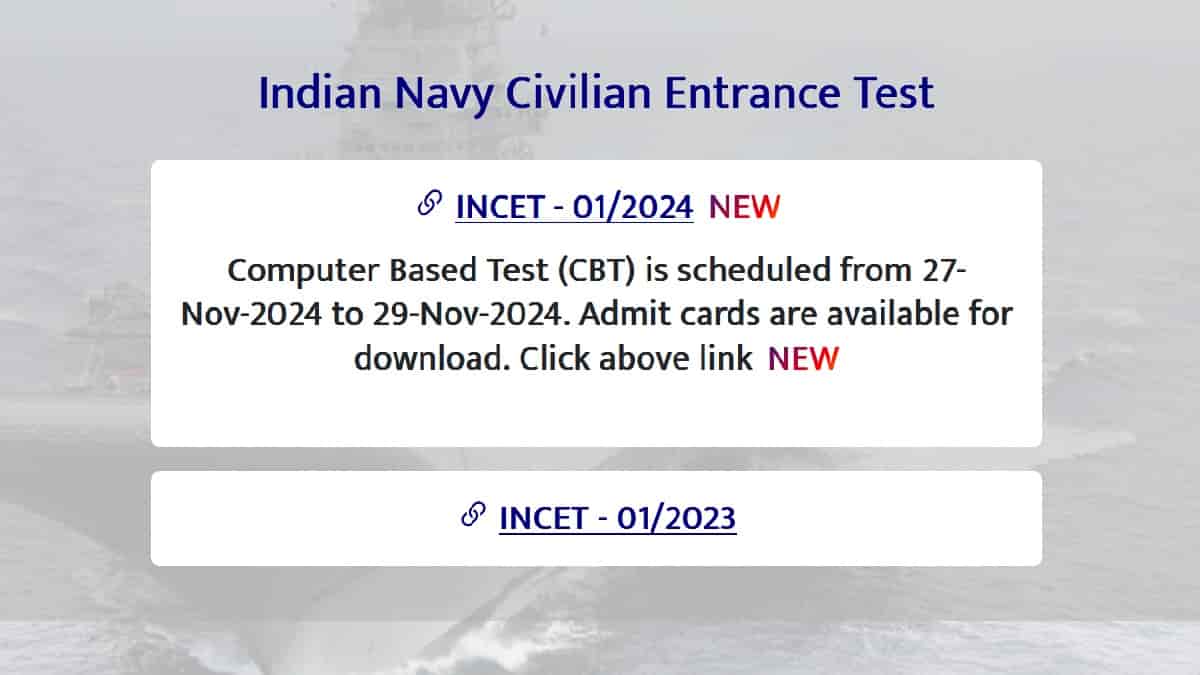 Indian Navy Civilian Entrance Test

INCET - 01/2024 NEW

Computer Based Test (CBT) is scheduled from 27-Nov-2024 to 29-Nov-2024. Admit cards are available for download. Click above link NEW

INCET - 01/2023